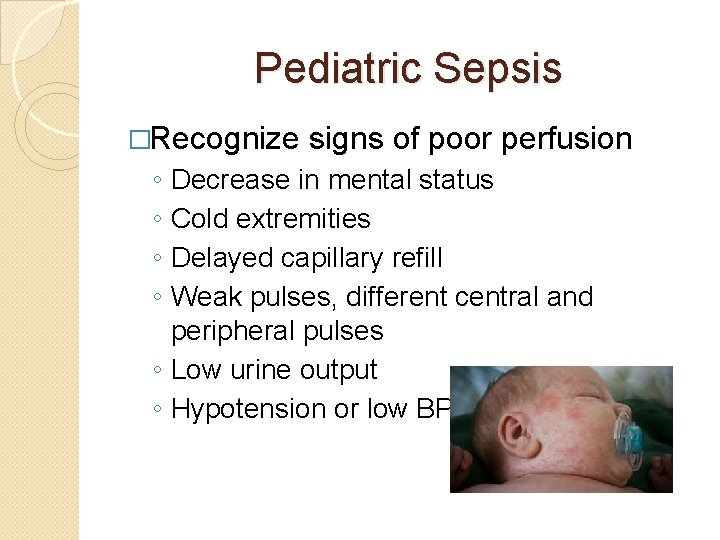 Pediatric Sepsis

□Recognize signs of poor perfusion
◦ Decrease in mental status
◦ Cold extremities
◦ Delayed capillary refill
◦ Weak pulses, different central and peripheral pulses
◦ Low urine output
◦ Hypotension or low BP